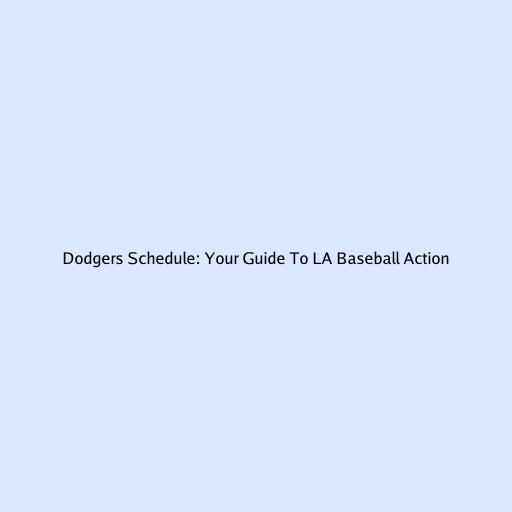 Dodgers Schedule: Your Guide To LA Baseball Action